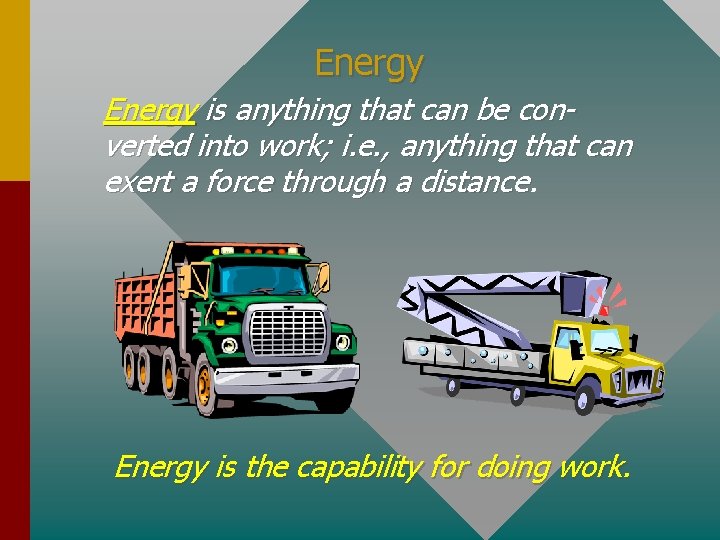 Energy

Energy is anything that can be converted into work; i.e., anything that can exert a force through a distance.

Energy is the capability for doing work.